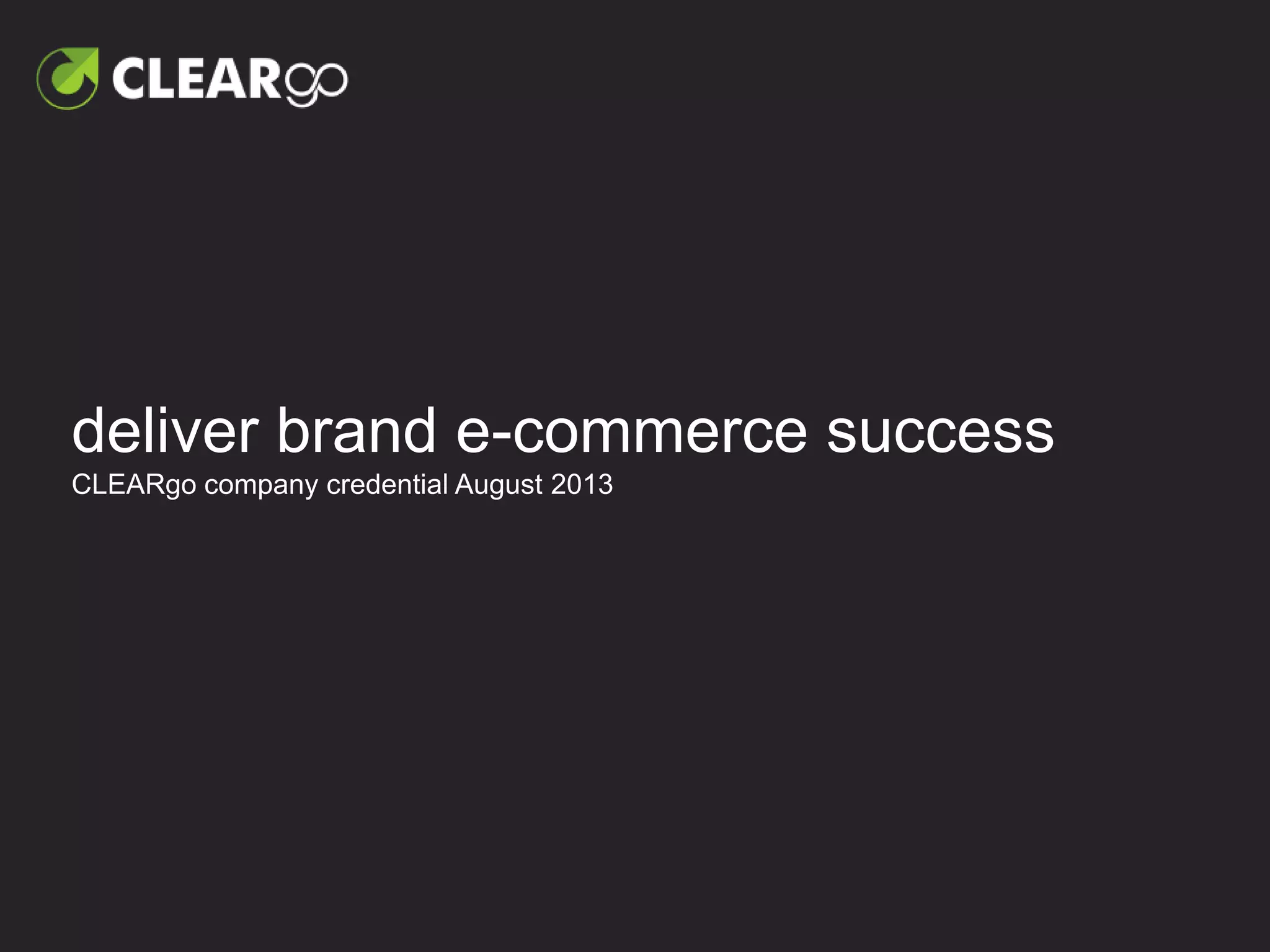 CLEARgo

deliver brand e-commerce success

CLEARgo company credential August 2013